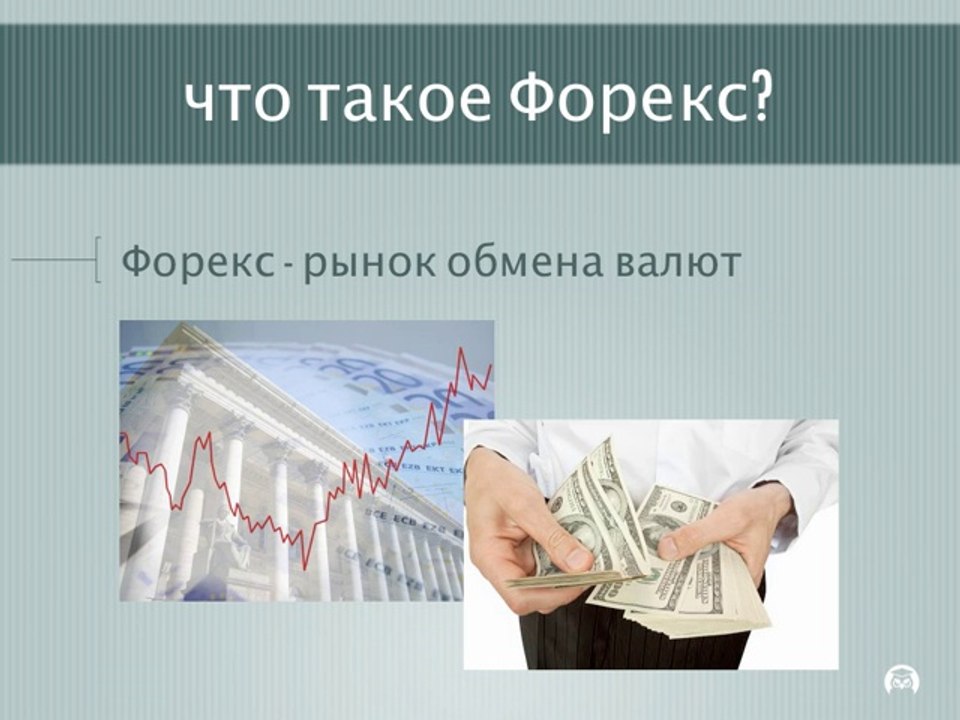 что такое Форекс?

Форекс - рынок обмена валют